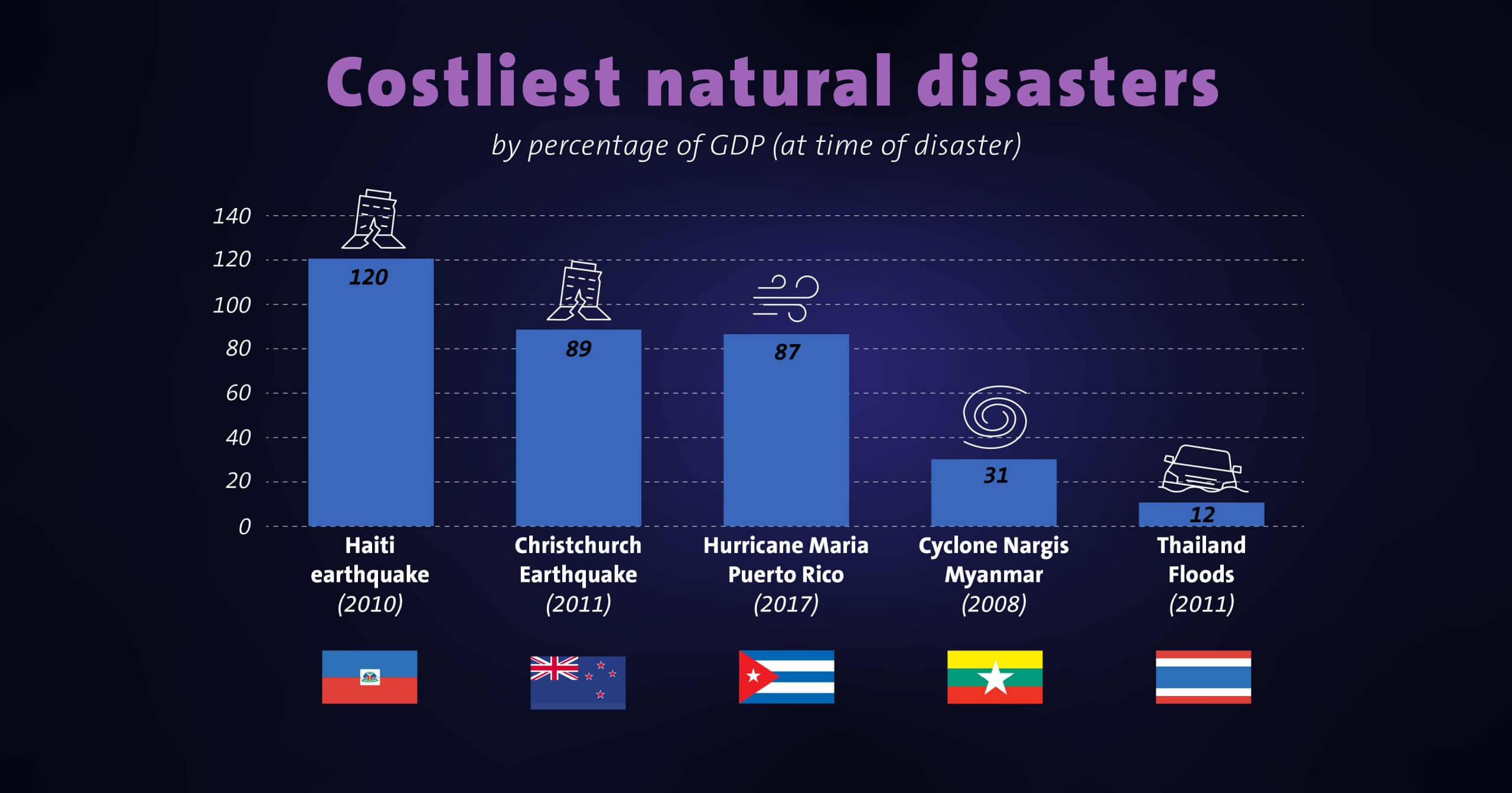 Costliest natural disasters

by percentage of GDP (at time of disaster)

140
120
100
80
60
40
20
0

120
89
87
31
12

Haiti earthquake (2010)

Christchurch Earthquake (2011)

Hurricane Maria Puerto Rico (2017)

Cyclone Nargis Myanmar (2008)

Thailand Floods (2011)